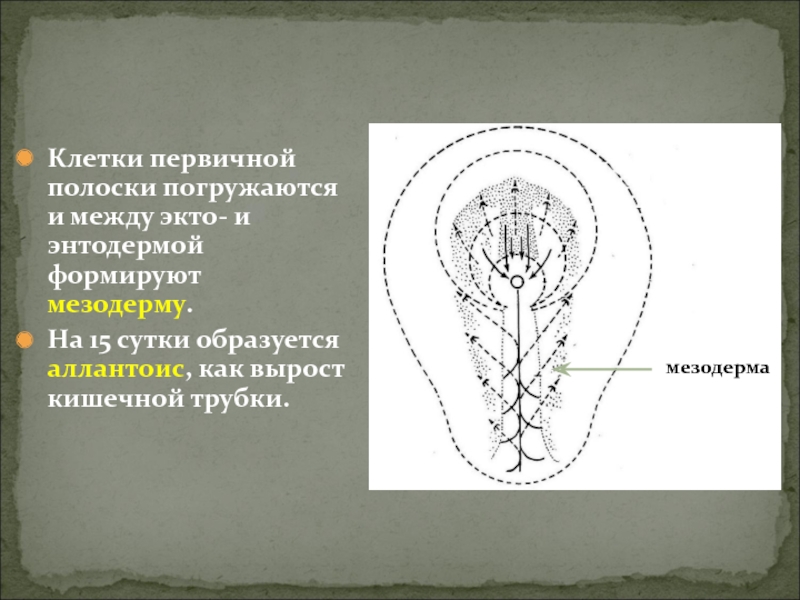 Клетки первичной полоски погружаются и между экто- и энтодермой формируют мезодерму.

На 15 сутки образуется аллантоис, как вырост кишечной трубки.

мезодерма